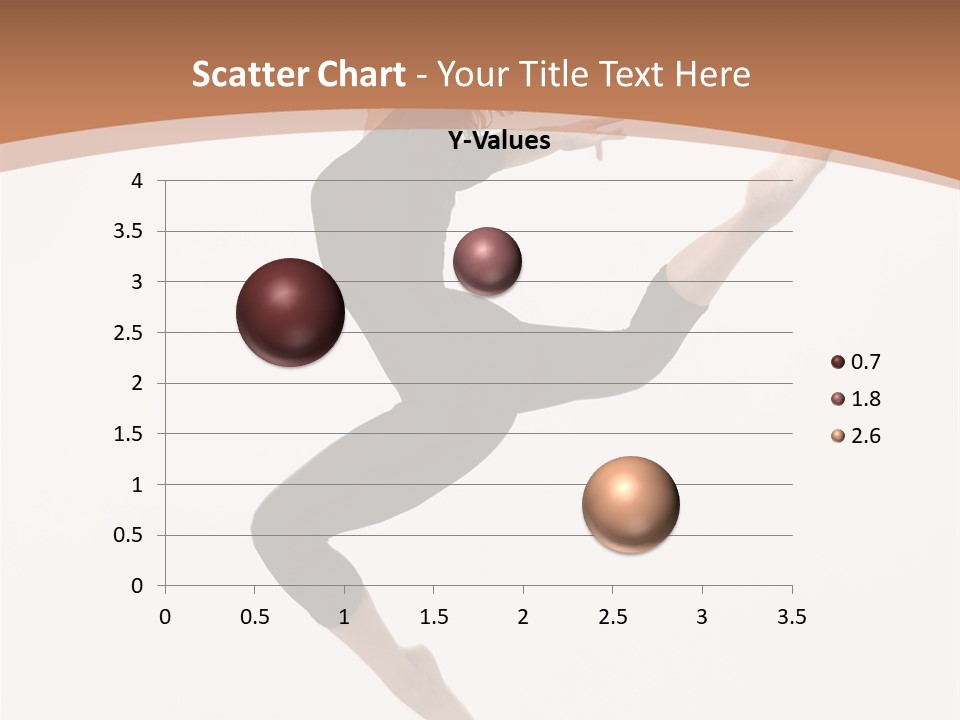 Scatter Chart - Your Title Text Here

Y-Values

4
3.5
3
2.5
2
1.5
1
0.5
0

0 0.5 1 1.5 2 2.5 3 3.5

0.7
1.8
2.6